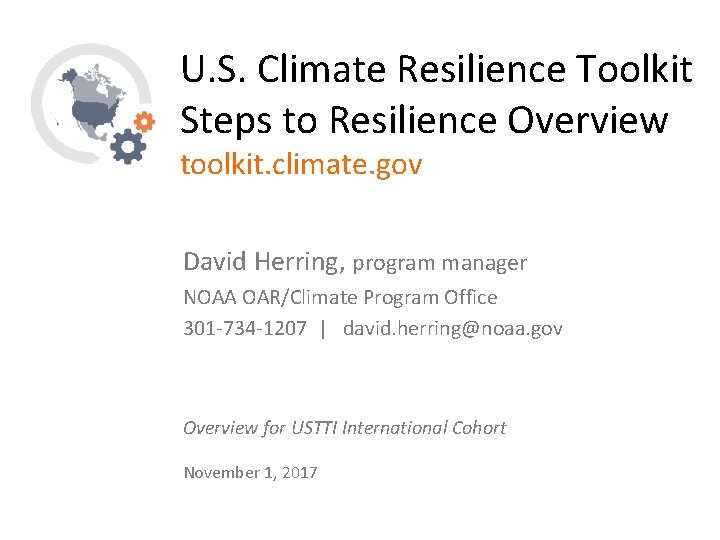 U.S. Climate Resilience Toolkit
Steps to Resilience Overview
toolkit.climate.gov

David Herring, program manager
NOAA OAR/Climate Program Office
301-734-1207 | david.herring@noaa.gov

Overview for USTTI International Cohort

November 1, 2017